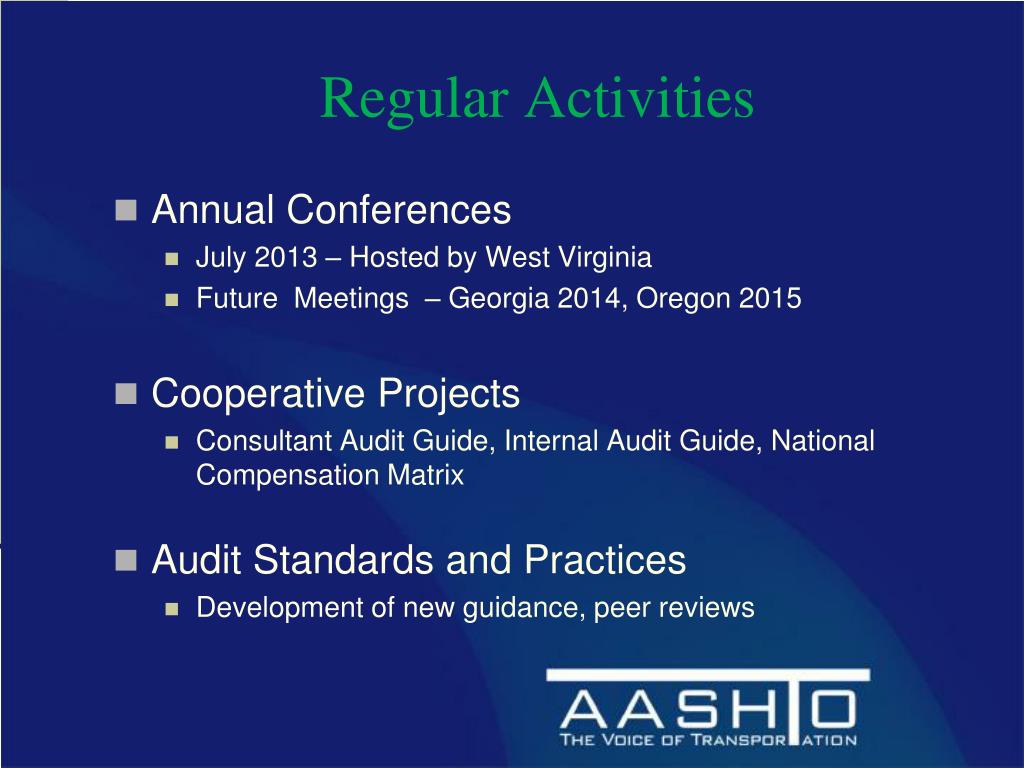 Regular Activities

Annual Conferences
July 2013 – Hosted by West Virginia
Future Meetings – Georgia 2014, Oregon 2015

Cooperative Projects
Consultant Audit Guide, Internal Audit Guide, National Compensation Matrix

Audit Standards and Practices
Development of new guidance, peer reviews

AASHTO
THE VOICE OF TRANSPORTATION